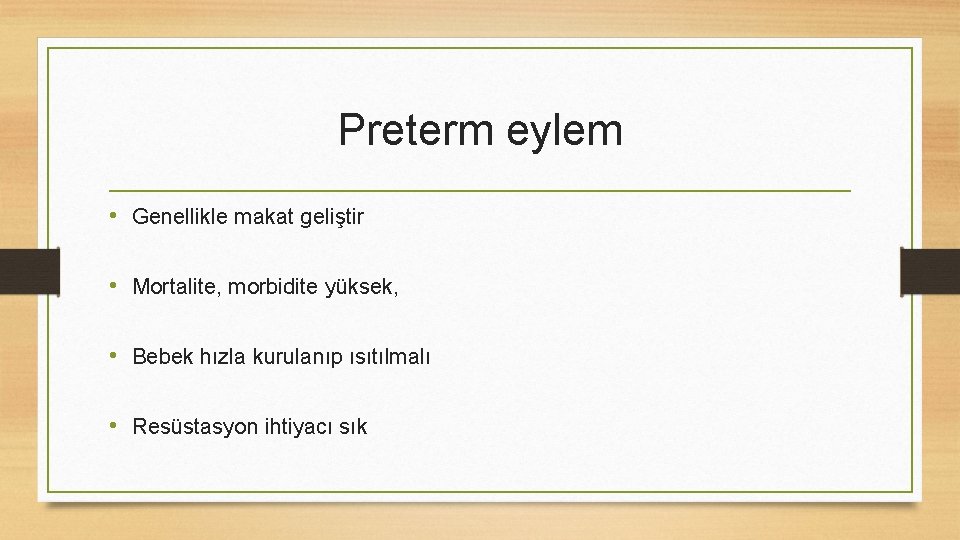 Preterm eylem

• Genellikle makat geliştir

• Mortalite, morbidite yüksek,

• Bebek hızla kurulanıp ısıtılmalı

• Resüstasyon ihtiyacı sık